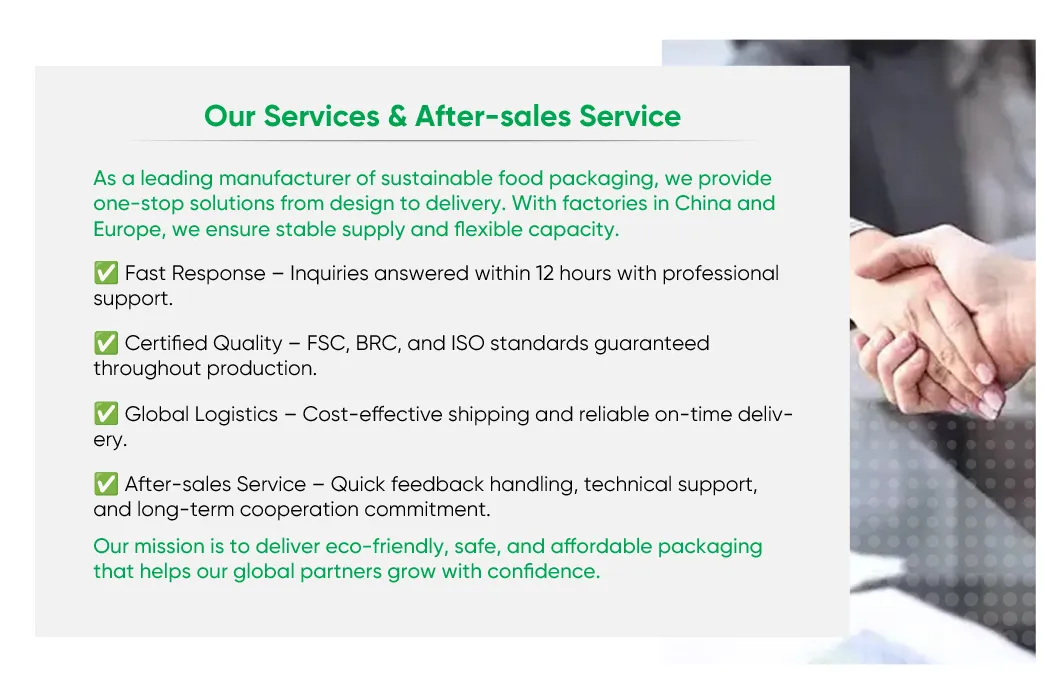 Our Services & After-sales Service

As a leading manufacturer of sustainable food packaging, we provide one-stop solutions from design to delivery. With factories in China and Europe, we ensure stable supply and flexible capacity.

✅ Fast Response – Inquiries answered within 12 hours with professional support.

✅ Certified Quality – FSC, BRC, and ISO standards guaranteed throughout production.

✅ Global Logistics – Cost-effective shipping and reliable on-time delivery.

✅ After-sales Service – Quick feedback handling, technical support, and long-term cooperation commitment.

Our mission is to deliver eco-friendly, safe, and affordable packaging that helps our global partners grow with confidence.